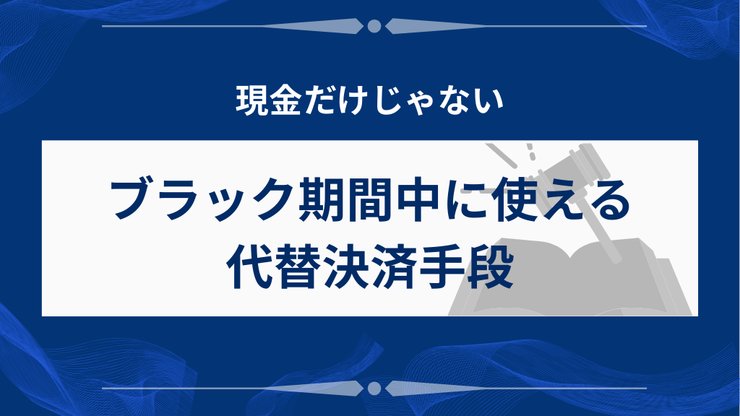 現金だけじゃない

ブラック期間中に使える
代替決済手段